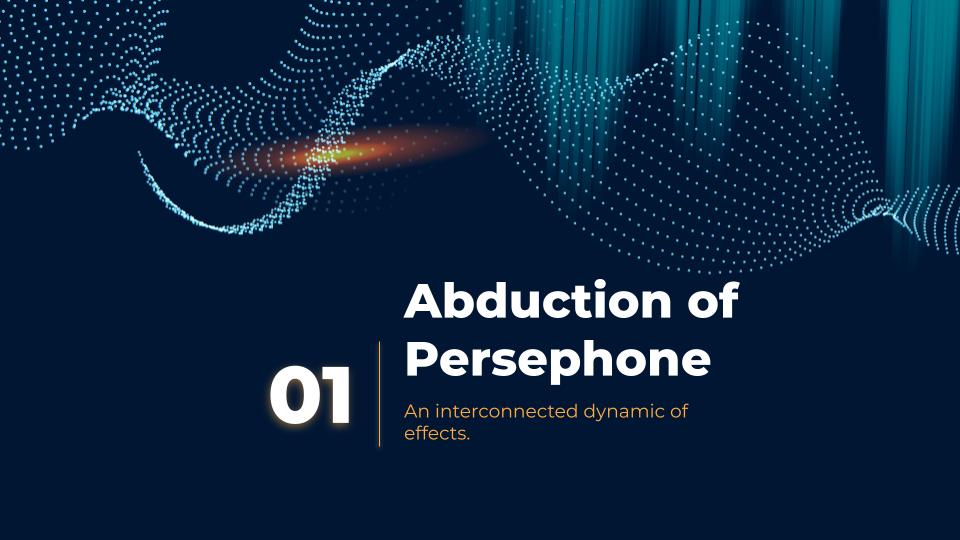 01

Abduction of Persephone

An interconnected dynamic of effects.